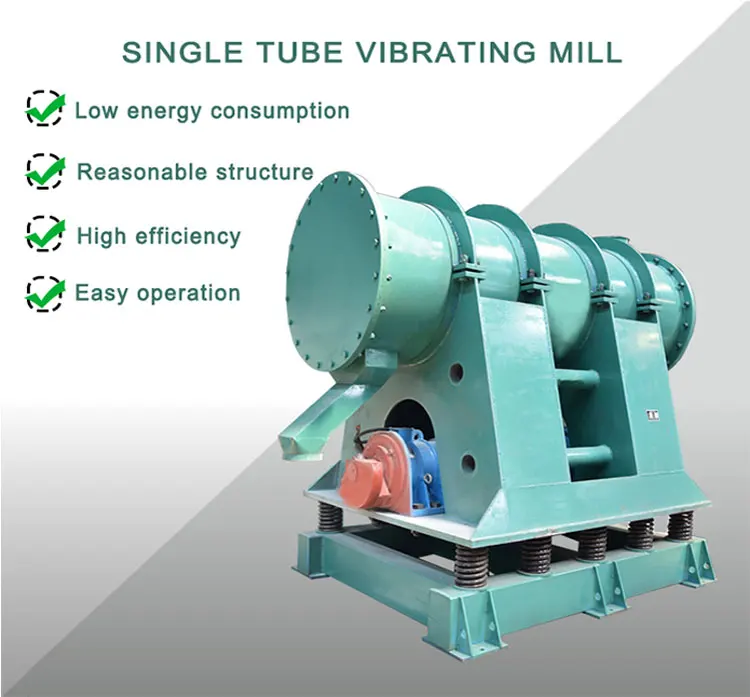 SINGLE TUBE VIBRATING MILL

Low energy consumption

Reasonable structure

High efficiency

Easy operation